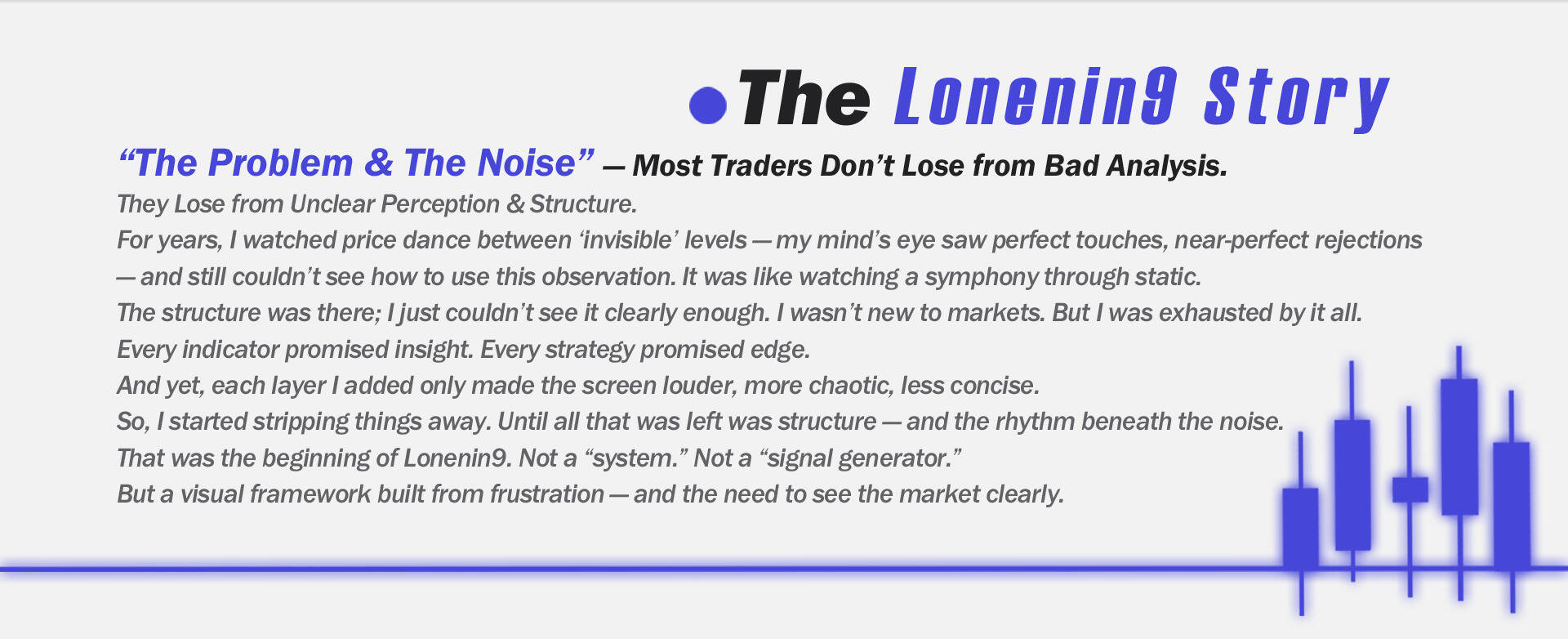 The Lonenin9 Story

“The Problem & The Noise” — Most Traders Don’t Lose from Bad Analysis.
They Lose from Unclear Perception & Structure.
For years, I watched price dance between ‘invisible’ levels — my mind’s eye saw perfect touches, near-perfect rejections — and still couldn’t see how to use this observation. It was like watching a symphony through static.
The structure was there; I just couldn’t see it clearly enough. I wasn’t new to markets. But I was exhausted by it all.
Every indicator promised insight. Every strategy promised edge.
And yet, each layer I added only made the screen louder, more chaotic, less concise.
So, I started stripping things away. Until all that was left was structure — and the rhythm beneath the noise.
That was the beginning of Lonenin9. Not a “system.” Not a “signal generator.”
But a visual framework built from frustration — and the need to see the market clearly.